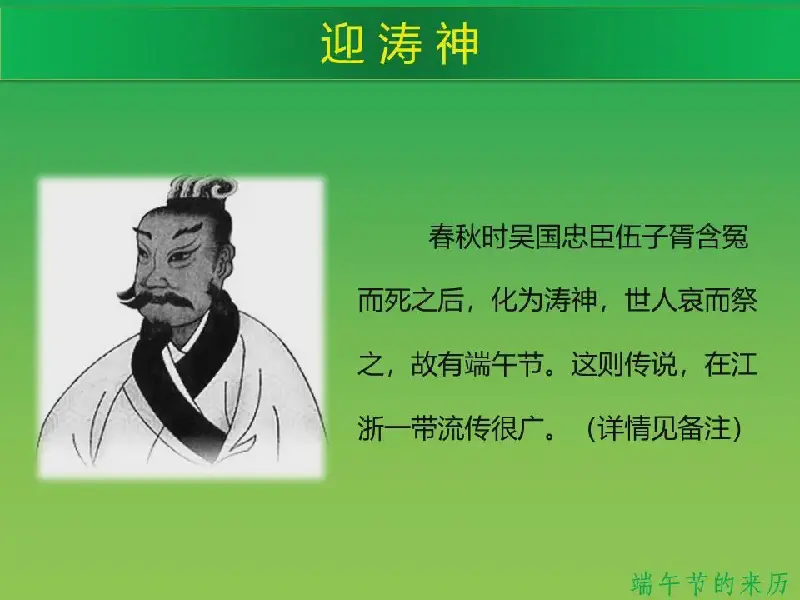 迎涛神

春秋时吴国忠臣伍子胥含冤而死之后，化为涛神，世人哀而祭之，故有端午节。这则传说，在江浙一带流传很广。（详情见备注）

端午节的来历